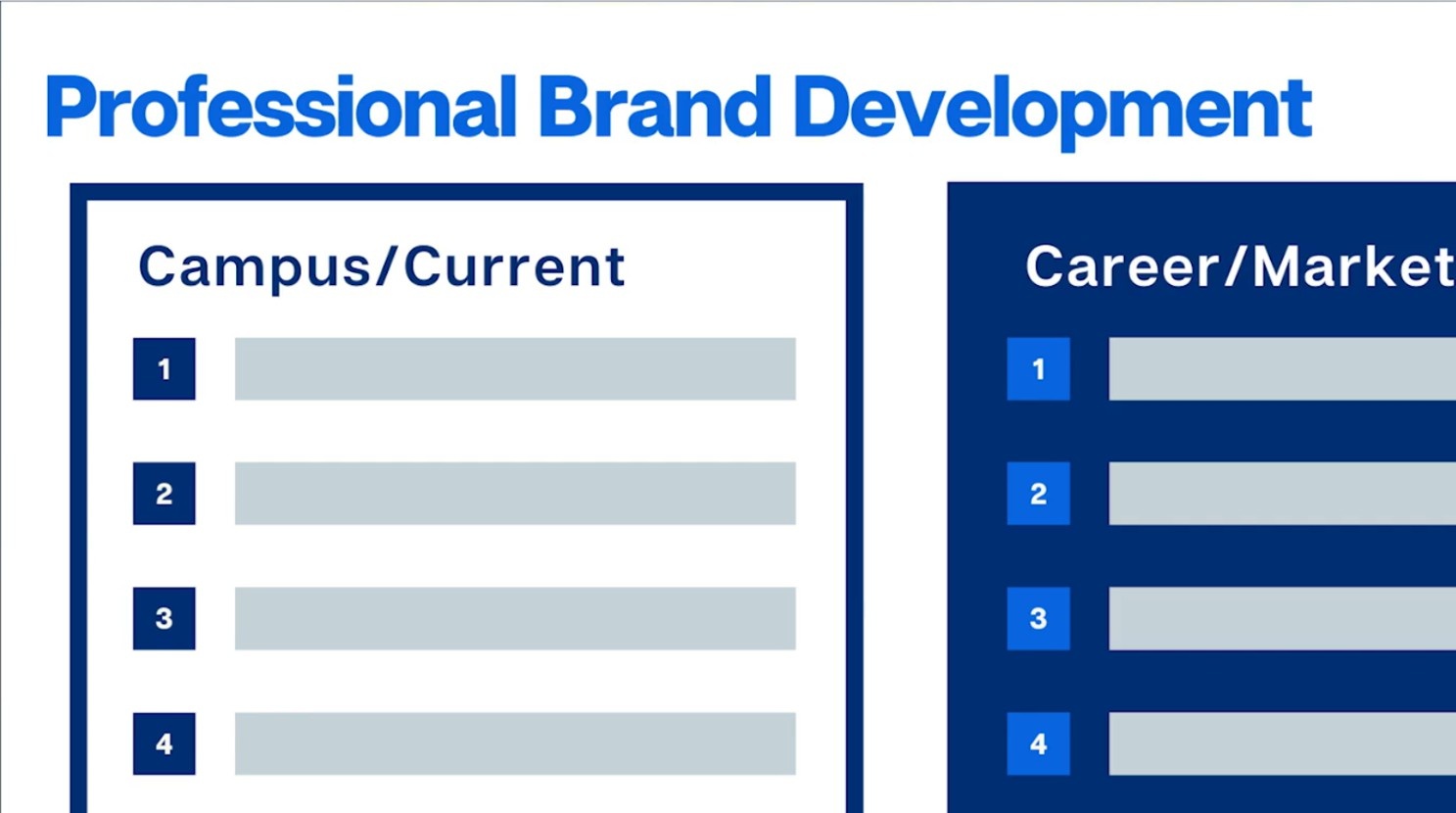 Professional Brand Development

Campus/Current

1

2

3

4

Career/Market

1

2

3

4